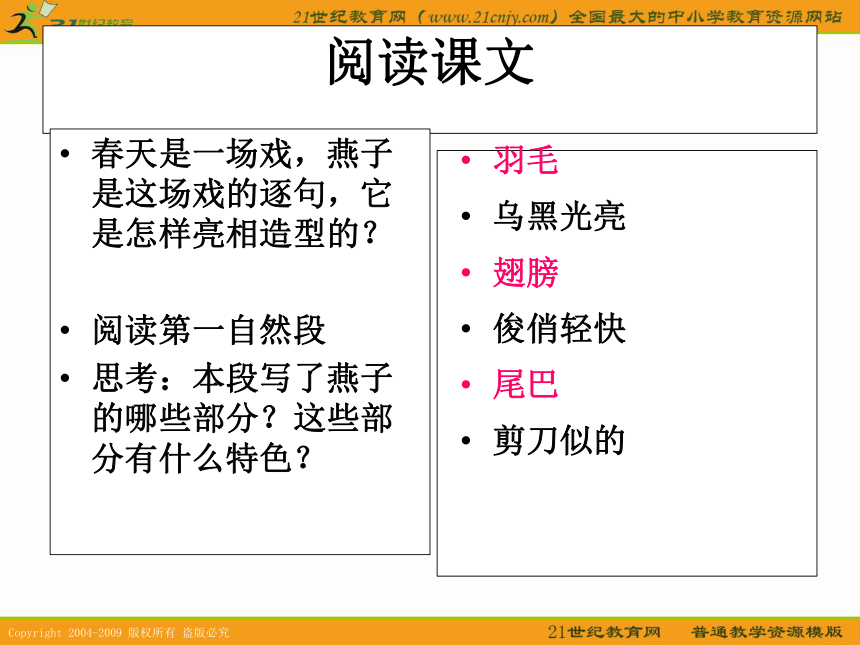 21世纪教育

21世纪教育网（www.21cnjy.com）全国最大的中小学教育资源网站

阅读课文

• 春天是一场戏，燕子是这场戏的逐句，它是怎样亮相造型的？

• 阅读第一自然段

• 思考：本段写了燕子的哪些部分？这些部分有什么特色？

• 羽毛

• 乌黑光亮

• 翅膀

• 俊俏轻快

• 尾巴

• 剪刀似的

Copyright 2004-2009 版权所有 盗版必究

21世纪教育网　普通教学资源模版